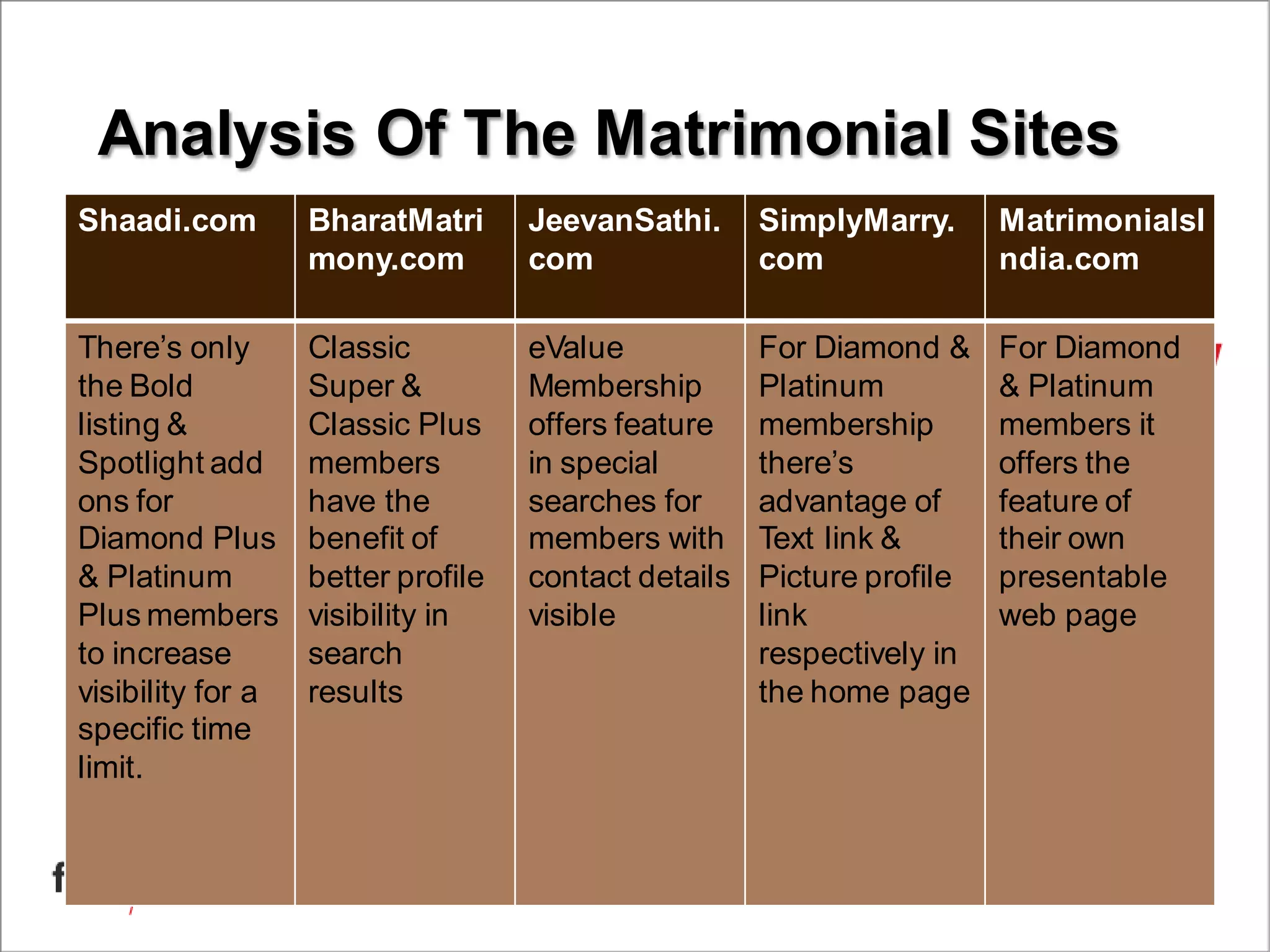 Analysis Of The Matrimonial Sites

| Shaadi.com | BharatMatrimony.com | JeevanSathi.com | SimplyMarry.com | MatrimonialsIndia.com |
|---|---|---|---|---|
| There's only the Bold listing & Spotlight add ons for Diamond Plus & Platinum Plus members to increase visibility for a specific time limit. | Classic Super & Classic Plus members have the benefit of better profile visibility in search results | eValue Membership offers feature in special searches for members with contact details visible | For Diamond & Platinum membership there's advantage of Text link & Picture profile link respectively in the home page | For Diamond & Platinum members it offers the feature of their own presentable web page |

f